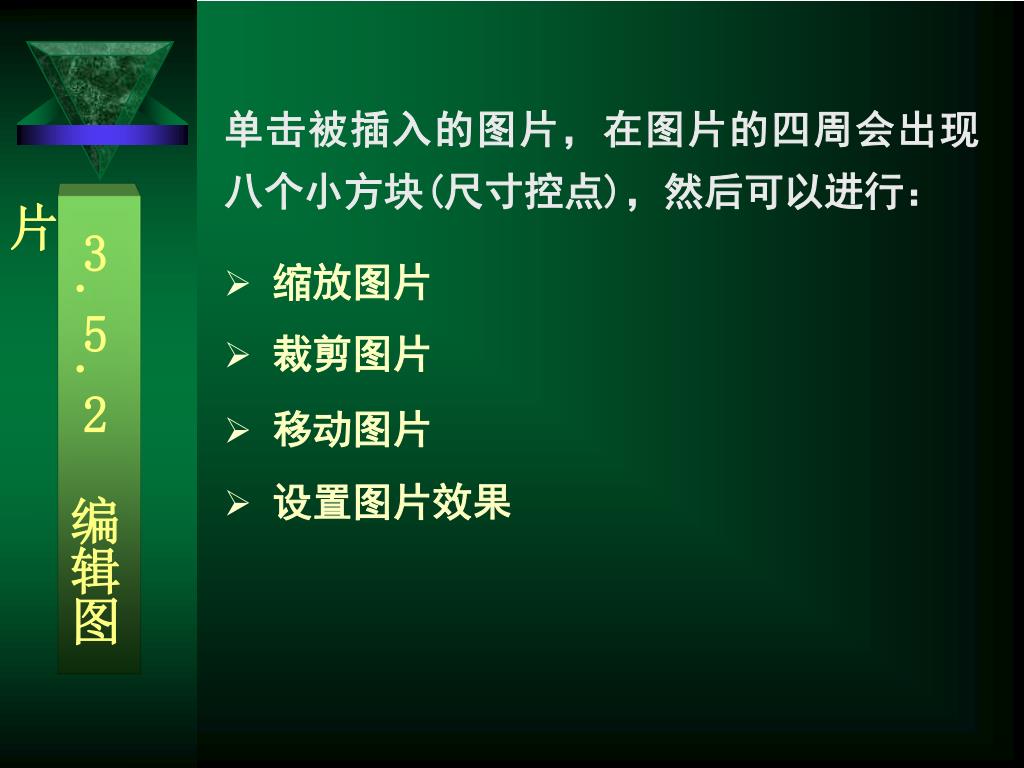 3.5.2 编辑图片

单击被插入的图片，在图片的四周会出现八个小方块(尺寸控点)，然后可以进行：

➢ 缩放图片
➢ 裁剪图片
➢ 移动图片
➢ 设置图片效果